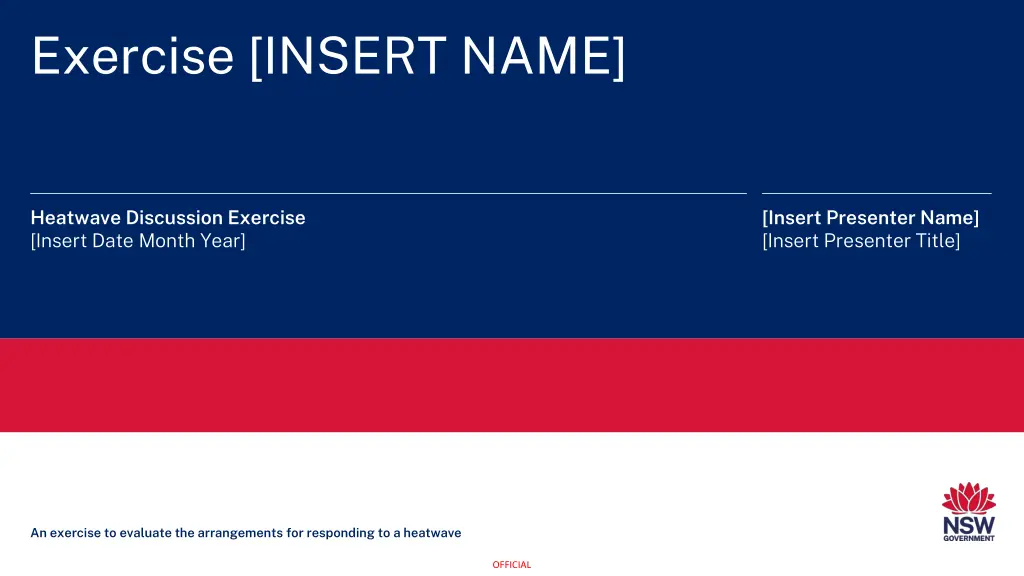 Exercise [INSERT NAME]

Heatwave Discussion Exercise
[Insert Date Month Year]

[Insert Presenter Name]
[Insert Presenter Title]

An exercise to evaluate the arrangements for responding to a heatwave

NSW
GOVERNMENT

OFFICIAL